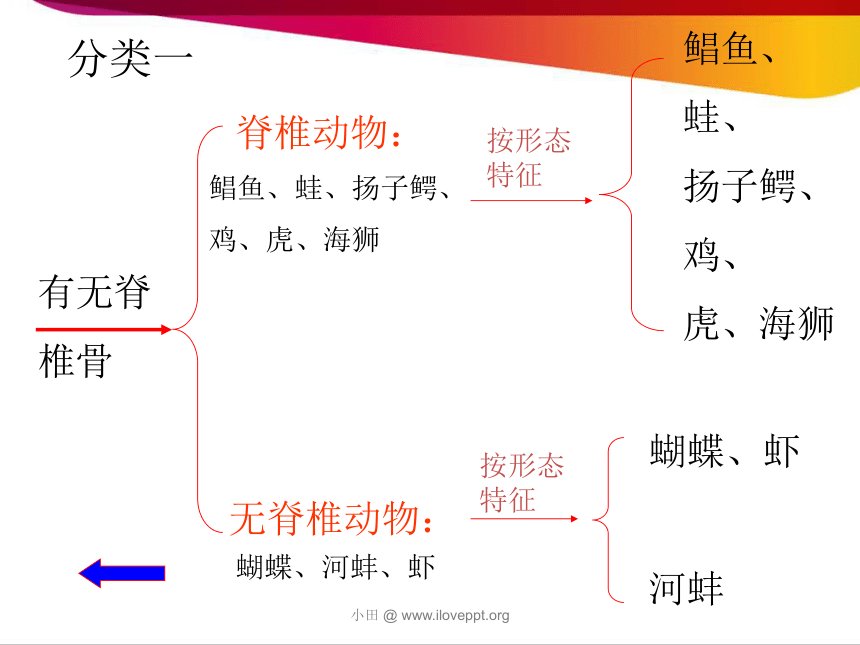 分类一

有无脊椎骨

脊椎动物：

鲳鱼、蛙、扬子鳄、鸡、虎、海狮

按形态特征

鲳鱼、

蛙、

扬子鳄、

鸡、

虎、海狮

无脊椎动物：

蝴蝶、河蚌、虾

按形态特征

蝴蝶、虾

河蚌

小田 @ www.iloveppt.org